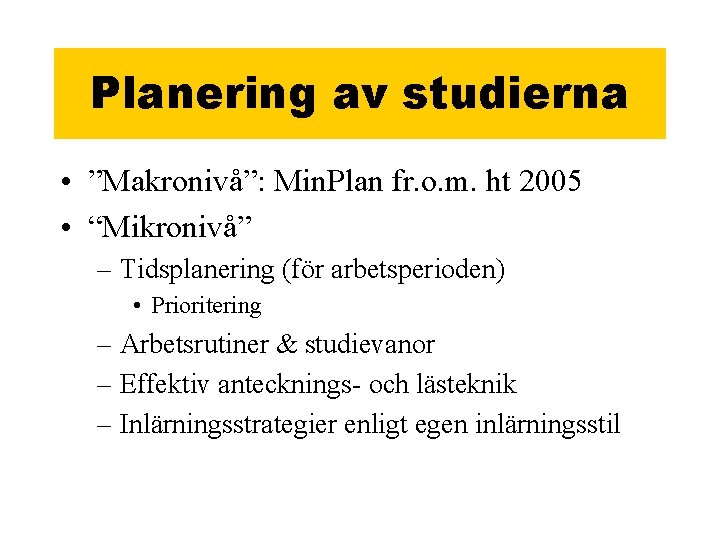 Planering av studierna

• ”Makronivå”: MinPlan fr.o.m. ht 2005
• “Mikronivå”
– Tidsplanering (för arbetsperioden)
• Prioritering
– Arbetsrutiner & studievanor
– Effektiv antecknings- och lästeknik
– Inlärningsstrategier enligt egen inlärningsstil